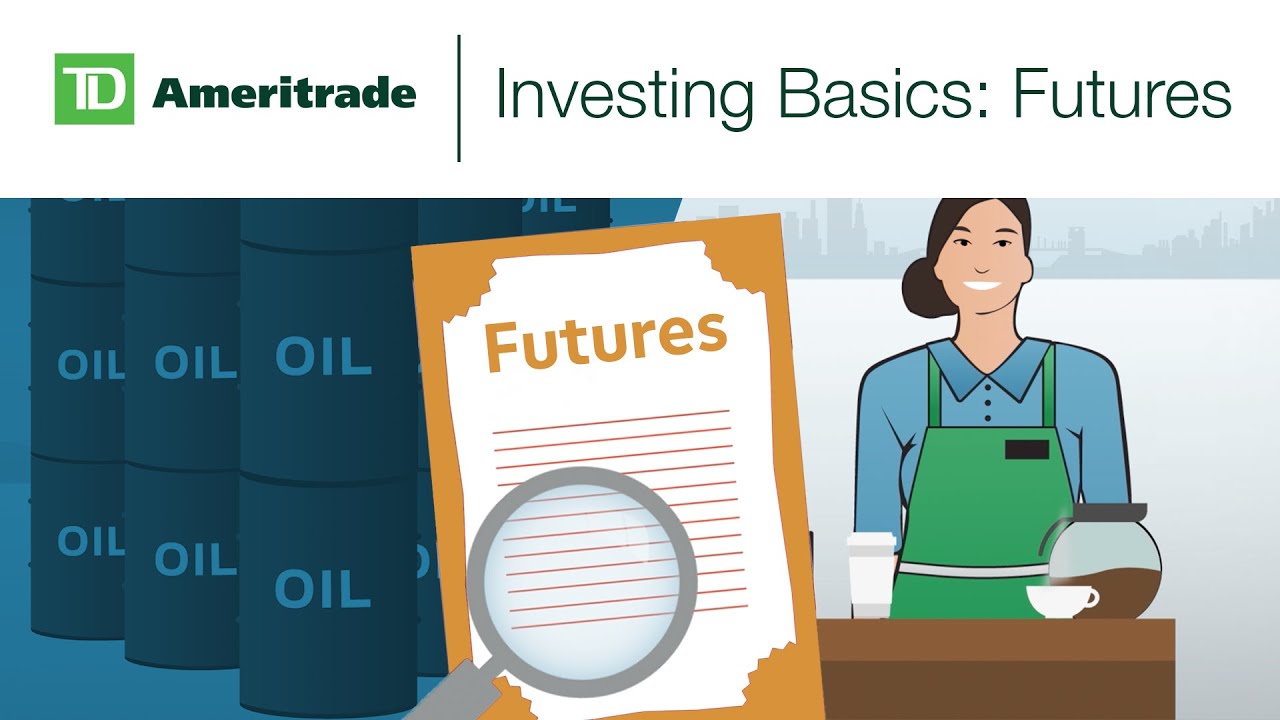 TD Ameritrade

Investing Basics: Futures

OIL OIL OIL
OIL OIL OIL

Futures